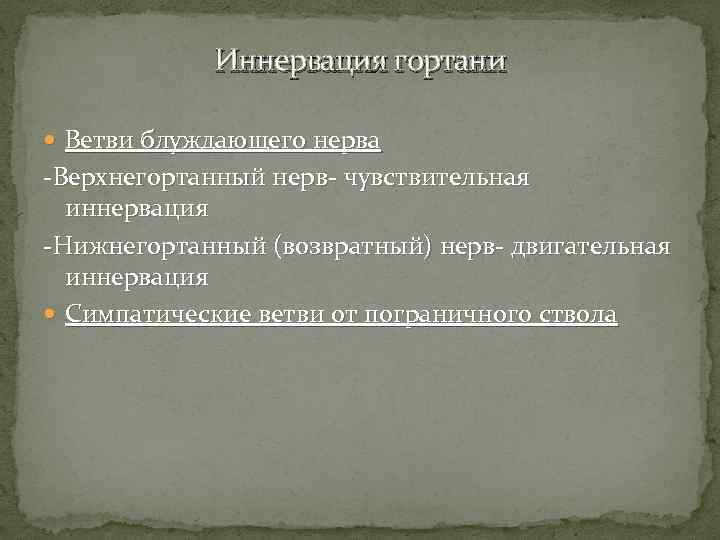 Иннервация гортани

Ветви блуждающего нерва

-Верхнегортанный нерв- чувствительная иннервация

-Нижнегортанный (возвратный) нерв- двигательная иннервация

Симпатические ветви от пограничного ствола